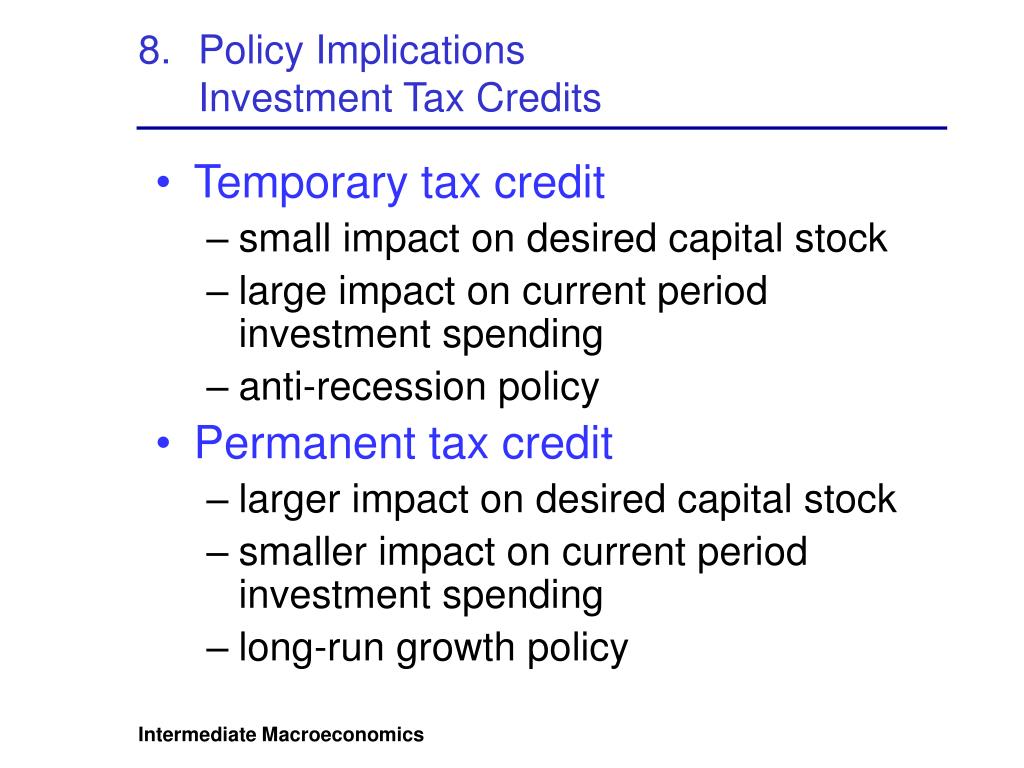 8. Policy Implications
Investment Tax Credits

• Temporary tax credit
– small impact on desired capital stock
– large impact on current period investment spending
– anti-recession policy
• Permanent tax credit
– larger impact on desired capital stock
– smaller impact on current period investment spending
– long-run growth policy

Intermediate Macroeconomics